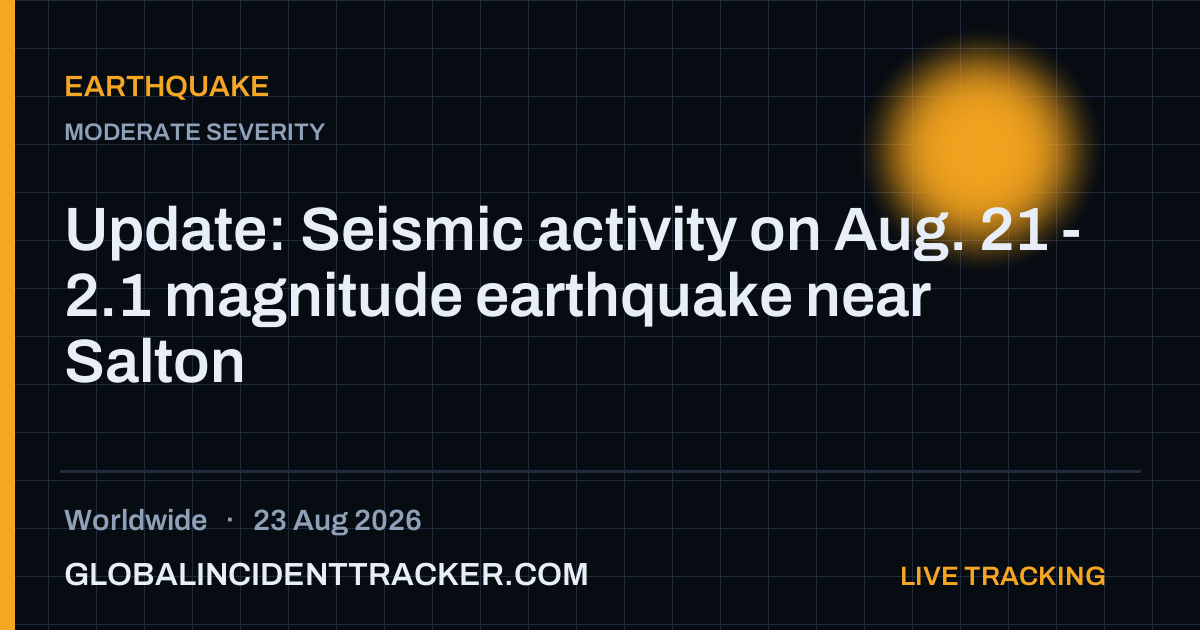 EARTHQUAKE

MODERATE SEVERITY

Update: Seismic activity on Aug. 21 - 2.1 magnitude earthquake near Salton

Worldwide · 23 Aug 2026

GLOBALINCIDENTTRACKER.COM

LIVE TRACKING